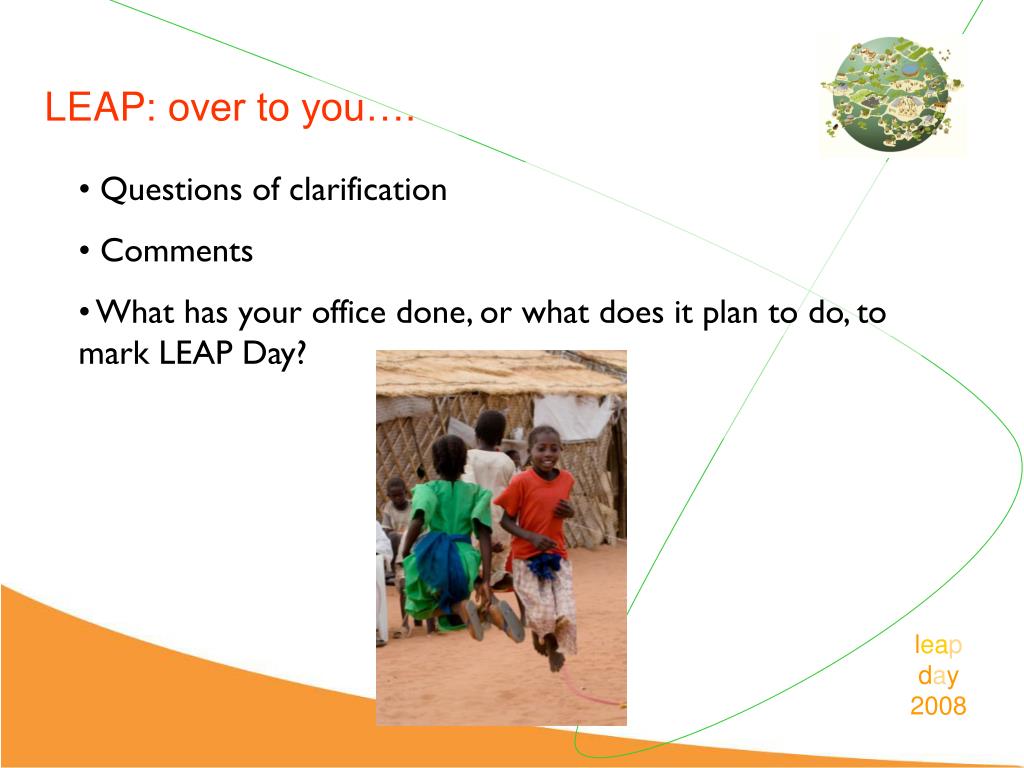 LEAP: over to you….

• Questions of clarification

• Comments

• What has your office done, or what does it plan to do, to mark LEAP Day?

leap
day
2008